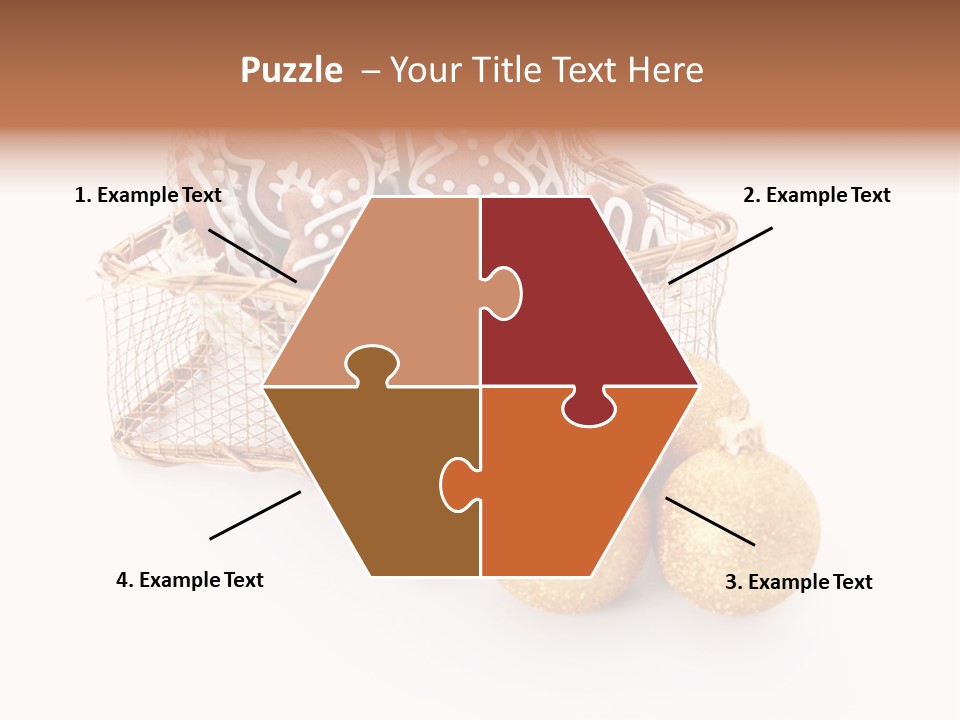 Puzzle – Your Title Text Here

1. Example Text

2. Example Text

4. Example Text

3. Example Text